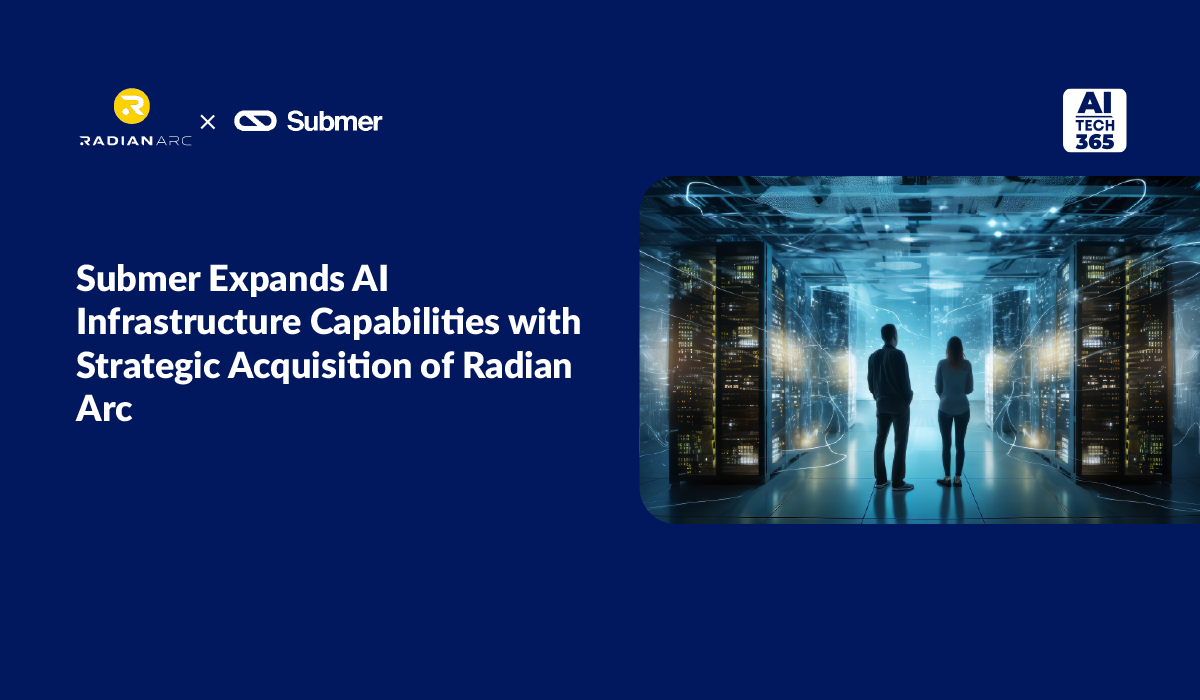 RADIANARC × Submer

AI TECH 365

Submer Expands AI Infrastructure Capabilities with Strategic Acquisition of Radian Arc